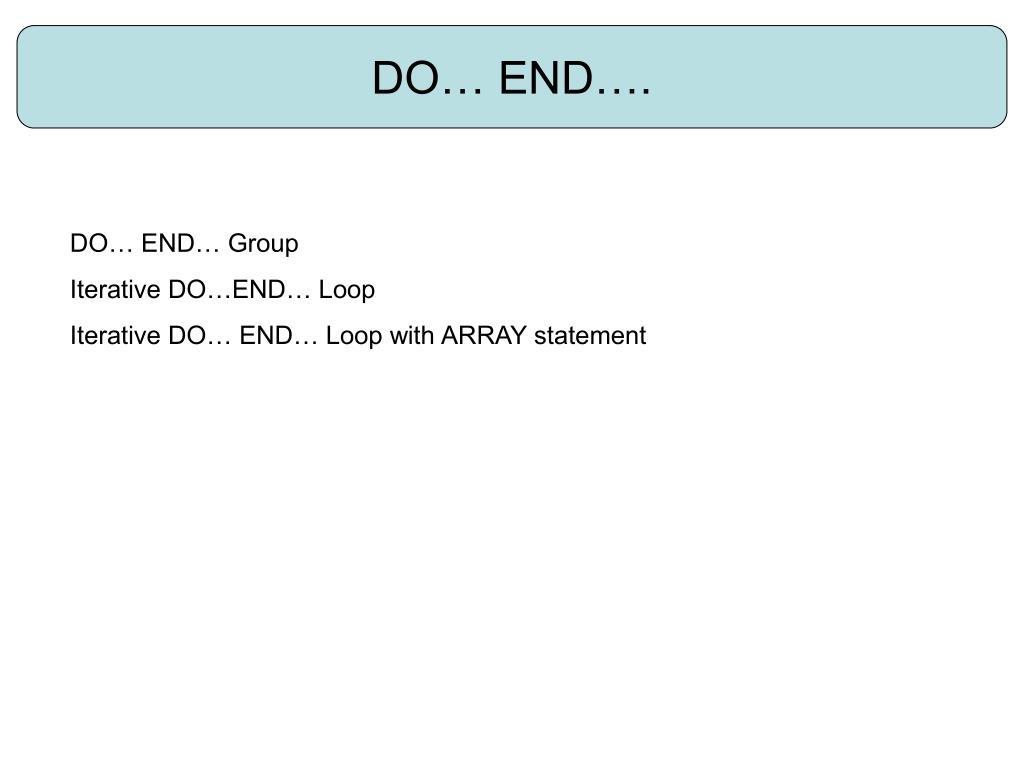 DO… END….

DO… END… Group

Iterative DO…END… Loop

Iterative DO… END… Loop with ARRAY statement